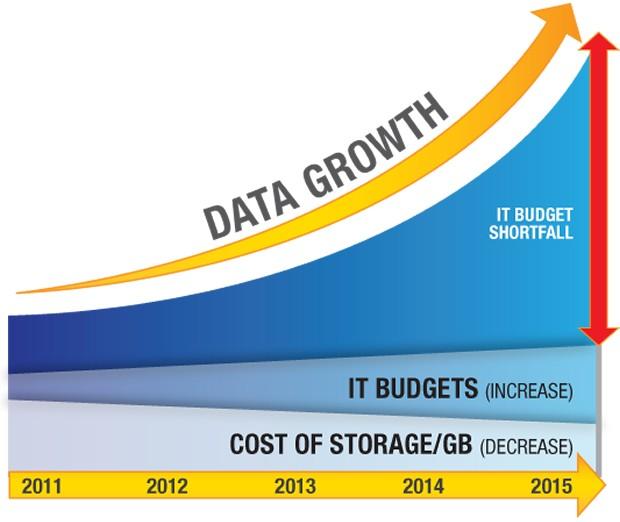 DATA GROWTH

IT BUDGET SHORTFALL

IT BUDGETS (INCREASE)

COST OF STORAGE/GB (DECREASE)

2011 2012 2013 2014 2015